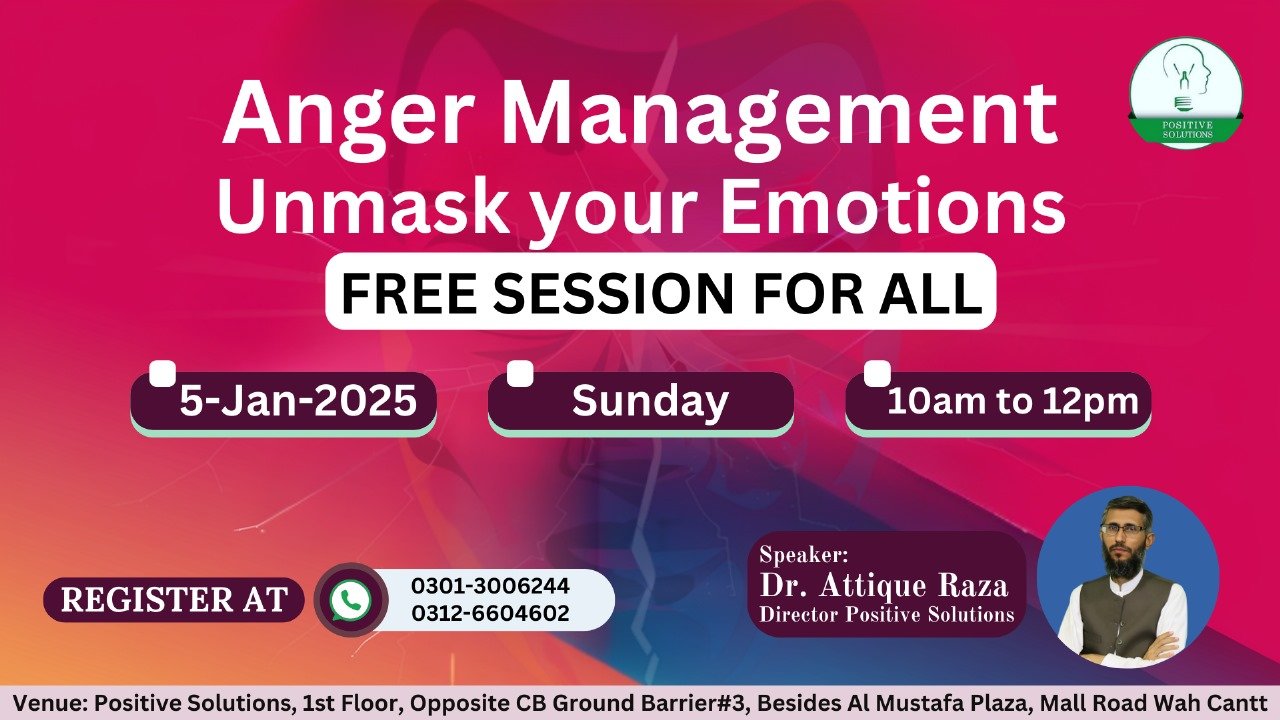 POSITIVE SOLUTIONS

Anger Management
Unmask your Emotions

FREE SESSION FOR ALL

5-Jan-2025

Sunday

10am to 12pm

REGISTER AT

0301-3006244
0312-6604602

Speaker:
Dr. Attique Raza
Director Positive Solutions

Venue: Positive Solutions, 1st Floor, Opposite CB Ground Barrier#3, Besides Al Mustafa Plaza, Mall Road Wah Cantt